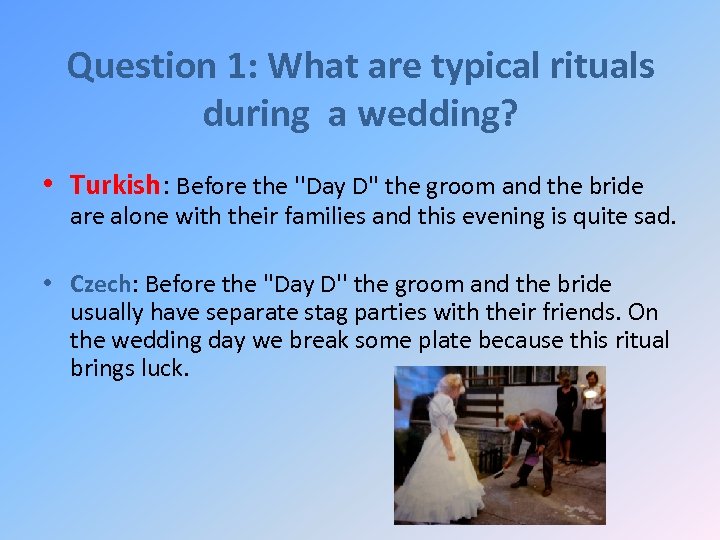 Question 1: What are typical rituals during a wedding?

• Turkish: Before the "Day D" the groom and the bride are alone with their families and this evening is quite sad.

• Czech: Before the "Day D" the groom and the bride usually have separate stag parties with their friends. On the wedding day we break some plate because this ritual brings luck.